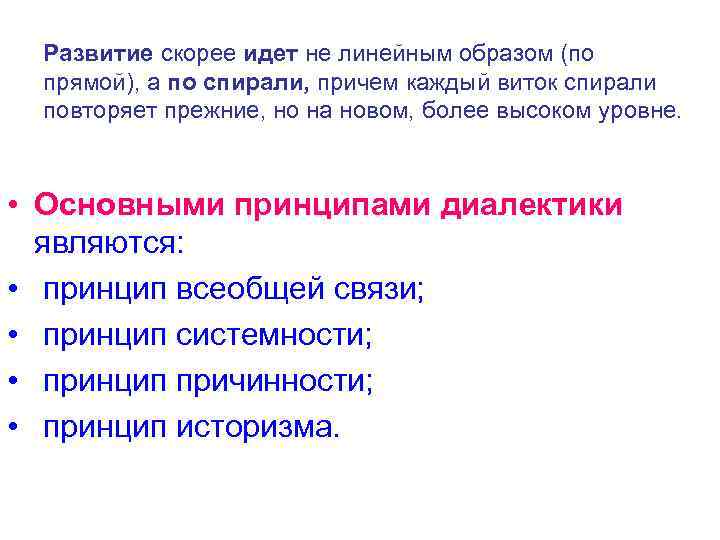 Развитие скорее идет не линейным образом (по прямой), а по спирали, причем каждый виток спирали повторяет прежние, но на новом, более высоком уровне.

• Основными принципами диалектики являются:
• принцип всеобщей связи;
• принцип системности;
• принцип причинности;
• принцип историзма.